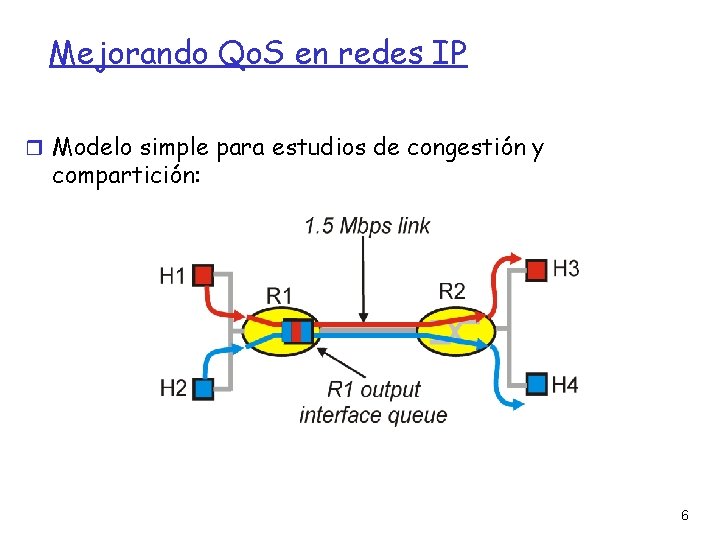 Mejorando QoS en redes IP

Modelo simple para estudios de congestión y compartición:

1.5 Mbps link

H1

R1

R2

H3

H2

R1 output interface queue

H4

6